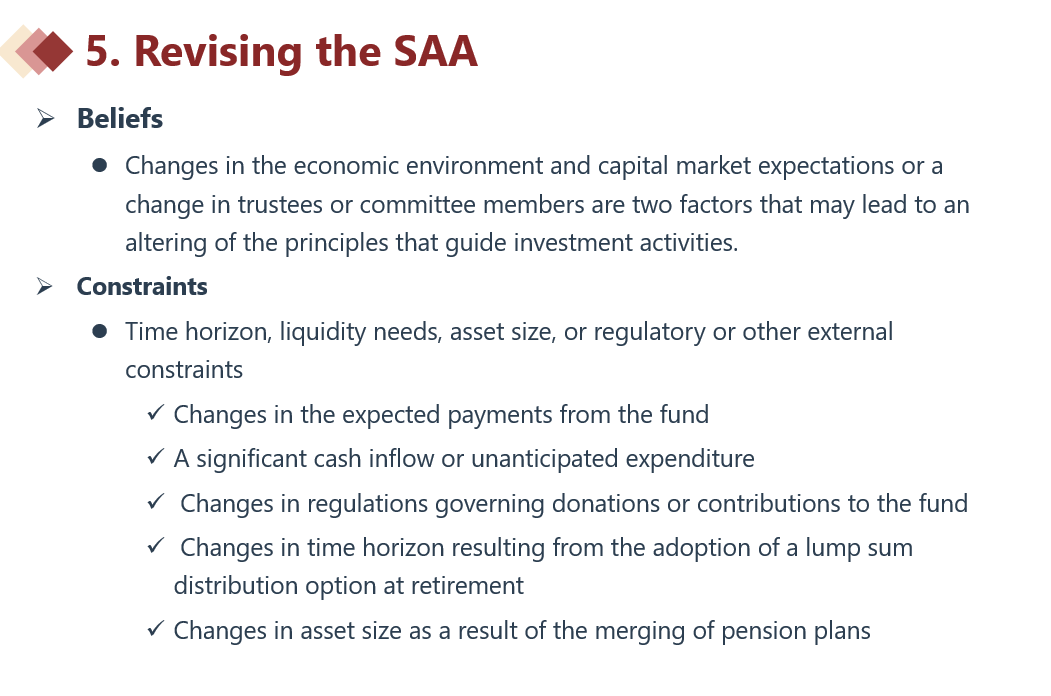 5. Revising the SAA

➢ Beliefs

● Changes in the economic environment and capital market expectations or a change in trustees or committee members are two factors that may lead to an altering of the principles that guide investment activities.

➢ Constraints

● Time horizon, liquidity needs, asset size, or regulatory or other external constraints

✓ Changes in the expected payments from the fund

✓ A significant cash inflow or unanticipated expenditure

✓ Changes in regulations governing donations or contributions to the fund

✓ Changes in time horizon resulting from the adoption of a lump sum distribution option at retirement

✓ Changes in asset size as a result of the merging of pension plans